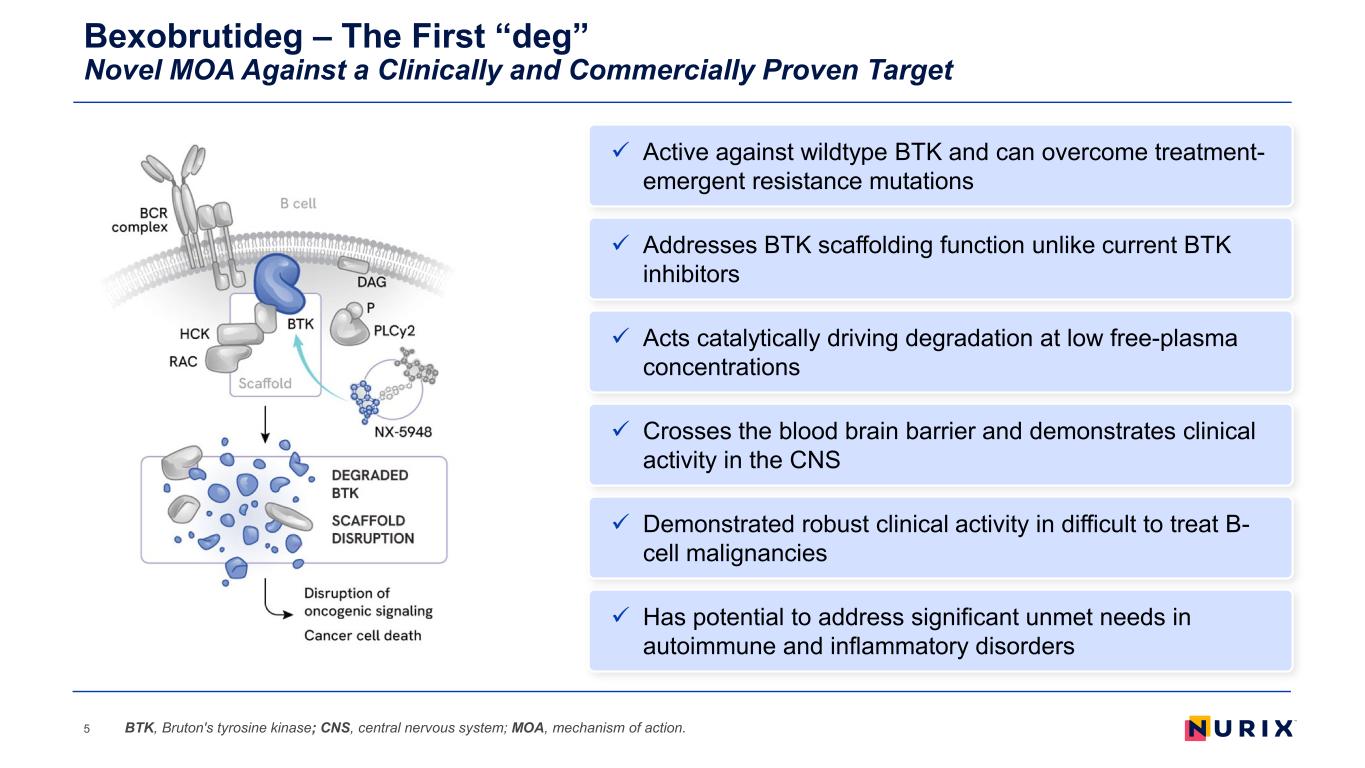 Bexobrutideg – The First “deg”
Novel MOA Against a Clinically and Commercially Proven Target

BCR complex
B cell
DAG
P
PLCγ2
BTK
HCK
RAC
Scaffold
NX-5948
DEGRADED BTK
SCAFFOLD DISRUPTION
Disruption of oncogenic signaling
Cancer cell death

✓ Active against wildtype BTK and can overcome treatment-emergent resistance mutations

✓ Addresses BTK scaffolding function unlike current BTK inhibitors

✓ Acts catalytically driving degradation at low free-plasma concentrations

✓ Crosses the blood brain barrier and demonstrates clinical activity in the CNS

✓ Demonstrated robust clinical activity in difficult to treat B-cell malignancies

✓ Has potential to address significant unmet needs in autoimmune and inflammatory disorders

5 BTK, Bruton's tyrosine kinase; CNS, central nervous system; MOA, mechanism of action.

NURIX